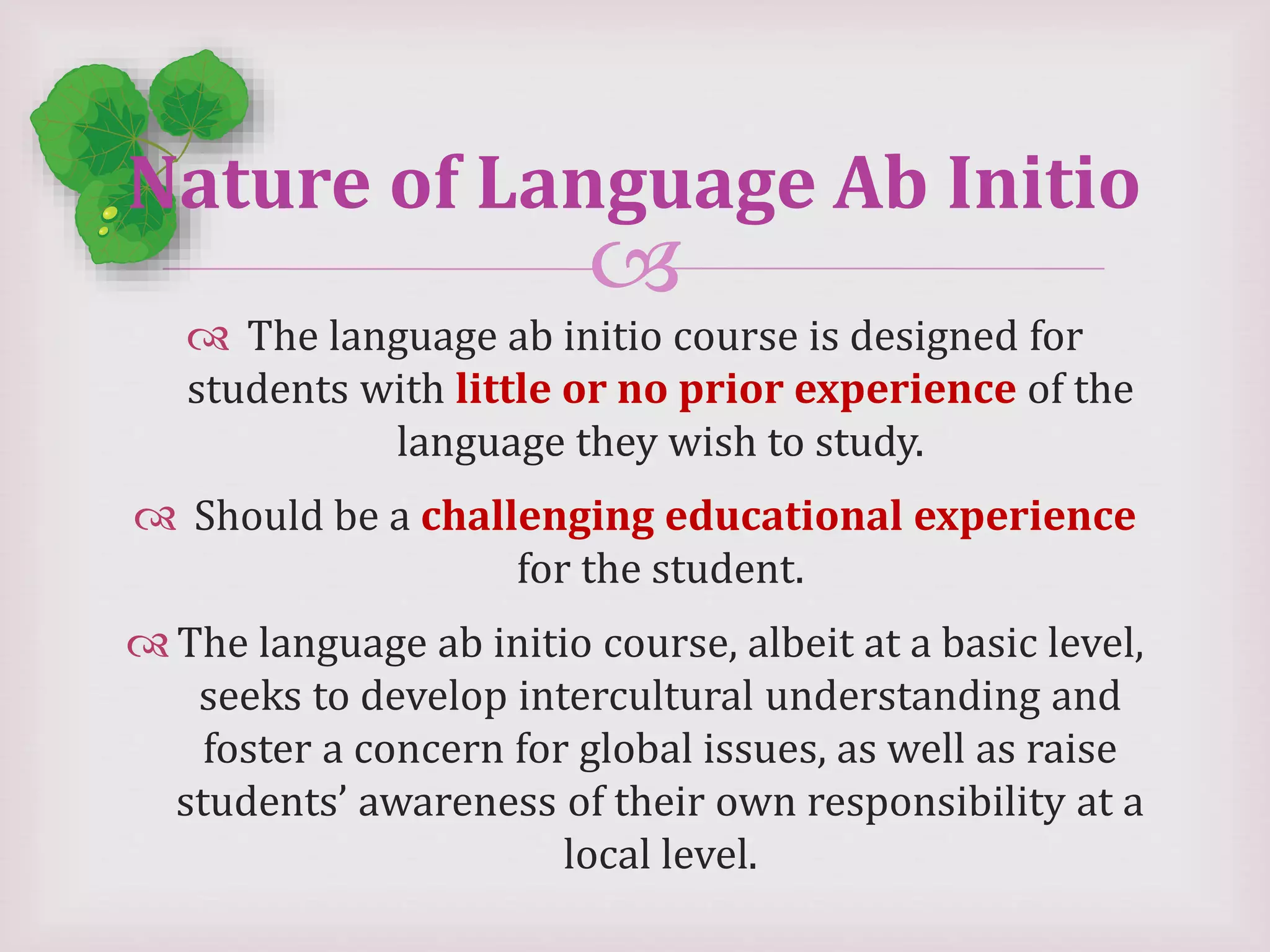 Nature of Language Ab Initio

The language ab initio course is designed for students with little or no prior experience of the language they wish to study.

Should be a challenging educational experience for the student.

The language ab initio course, albeit at a basic level, seeks to develop intercultural understanding and foster a concern for global issues, as well as raise students’ awareness of their own responsibility at a local level.